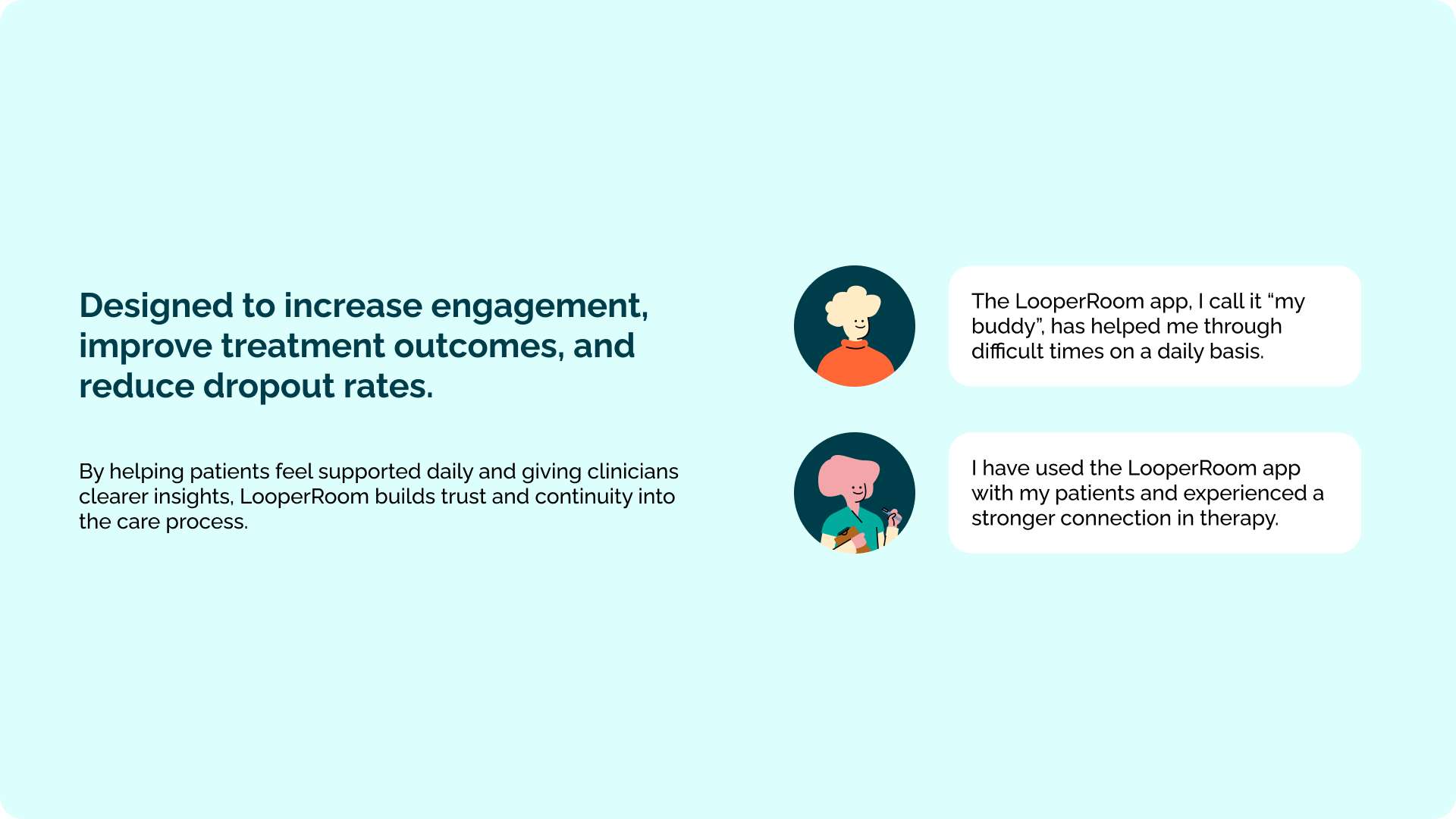 Designed to increase engagement, improve treatment outcomes, and reduce dropout rates.

By helping patients feel supported daily and giving clinicians clearer insights, LooperRoom builds trust and continuity into the care process.

The LooperRoom app, I call it “my buddy”, has helped me through difficult times on a daily basis.

I have used the LooperRoom app with my patients and experienced a stronger connection in therapy.